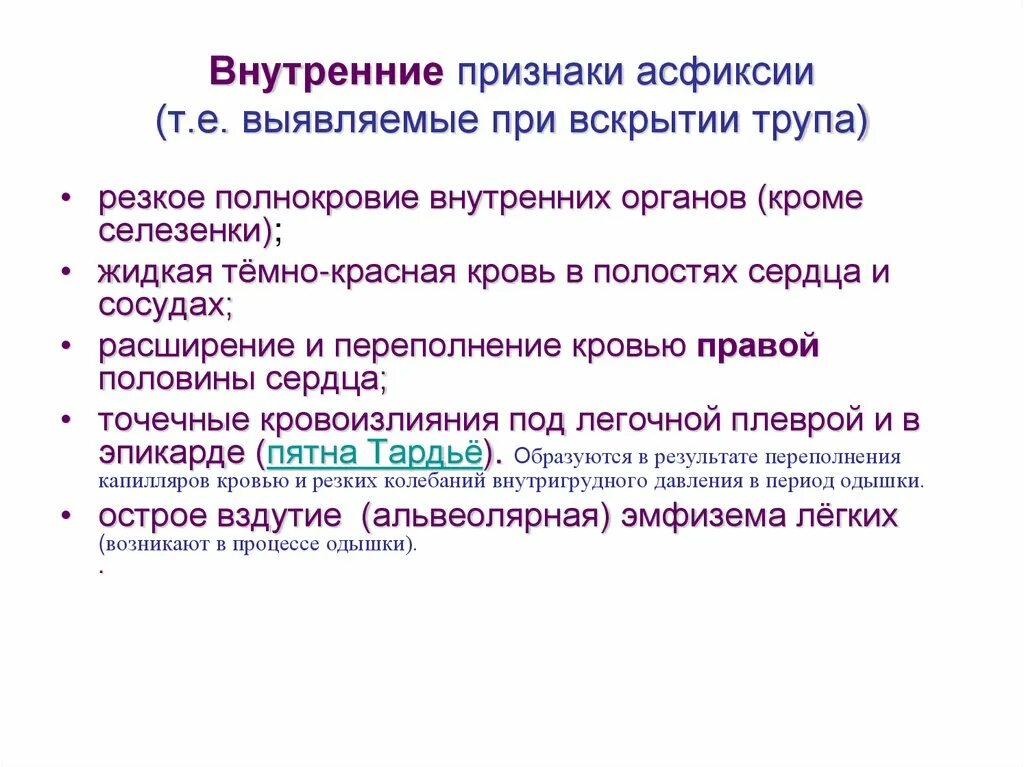 Внутренние признаки асфиксии
(т.е. выявляемые при вскрытии трупа)

• резкое полнокровие внутренних органов (кроме селезенки);
• жидкая тёмно-красная кровь в полостях сердца и сосудах;
• расширение и переполнение кровью правой половины сердца;
• точечные кровоизлияния под легочной плеврой и в эпикарде (пятна Тардьё). Образуются в результате переполнения капилляров кровью и резких колебаний внутригрудного давления в период одышки.
• острое вздутие (альвеолярная) эмфизема лёгких (возникают в процессе одышки).
.